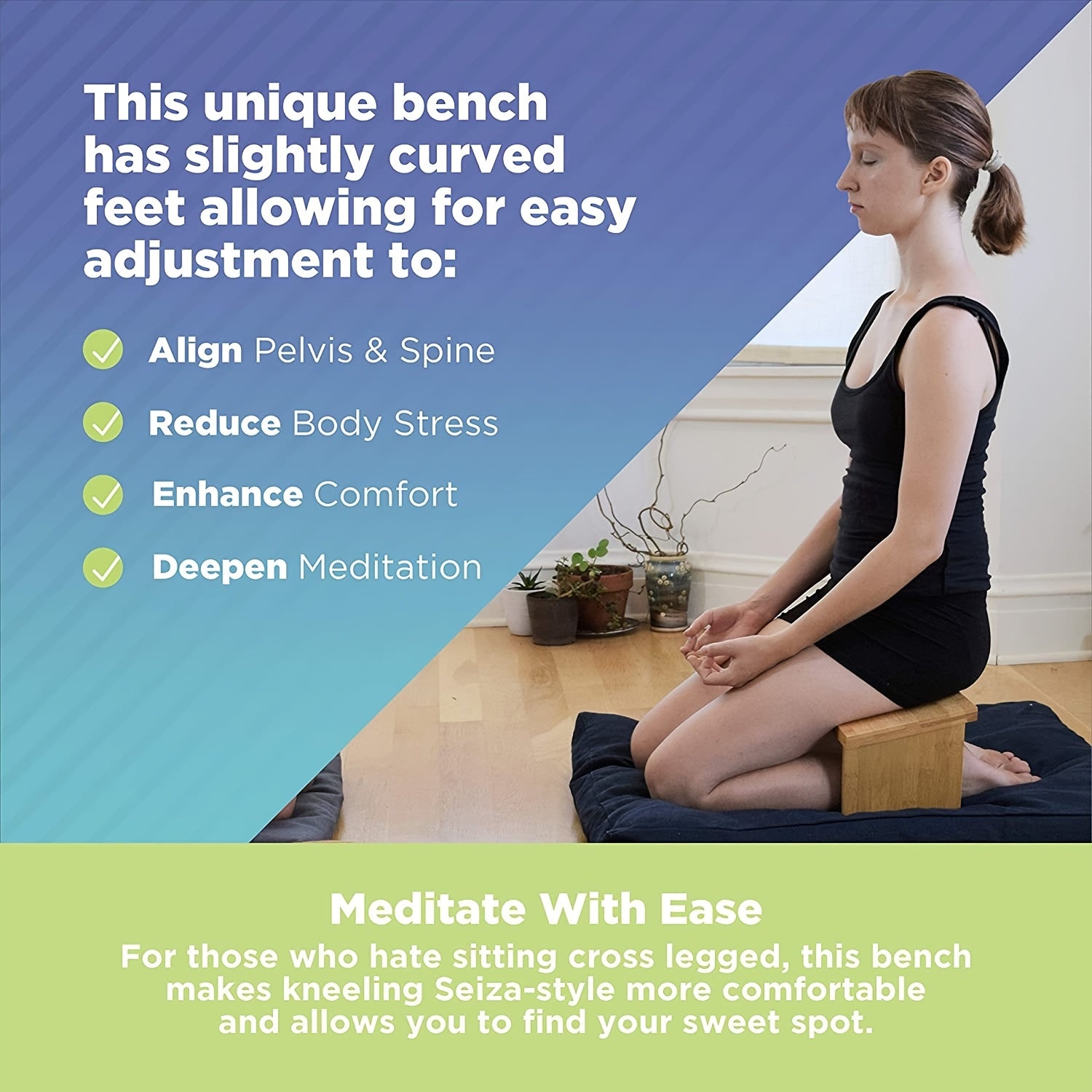 This unique bench has slightly curved feet allowing for easy adjustment to:

Align Pelvis & Spine

Reduce Body Stress

Enhance Comfort

Deepen Meditation

Meditate With Ease

For those who hate sitting cross legged, this bench makes kneeling Seiza-style more comfortable and allows you to find your sweet spot.